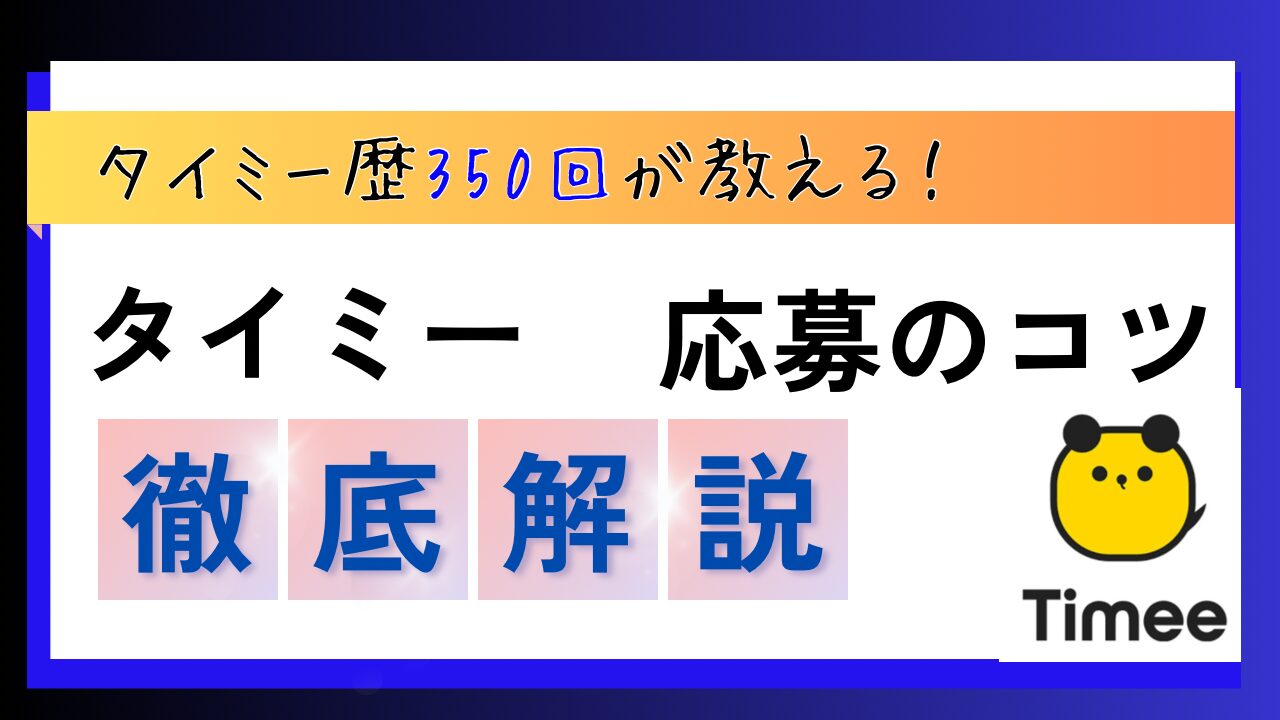 タイミー歴350回が教える!

タイミー　応募のコツ

徹底解説

Timee